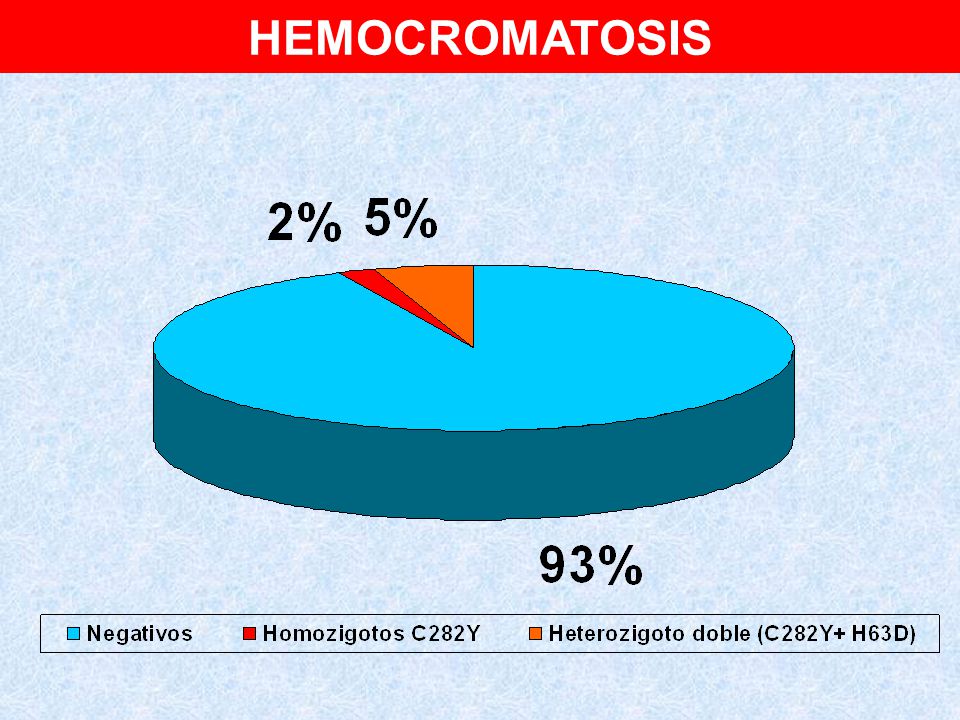 HEMOCROMATOSIS

2% 5%

93%

Negativos Homozigotos C282Y Heterozigoto doble (C282Y+ H63D)